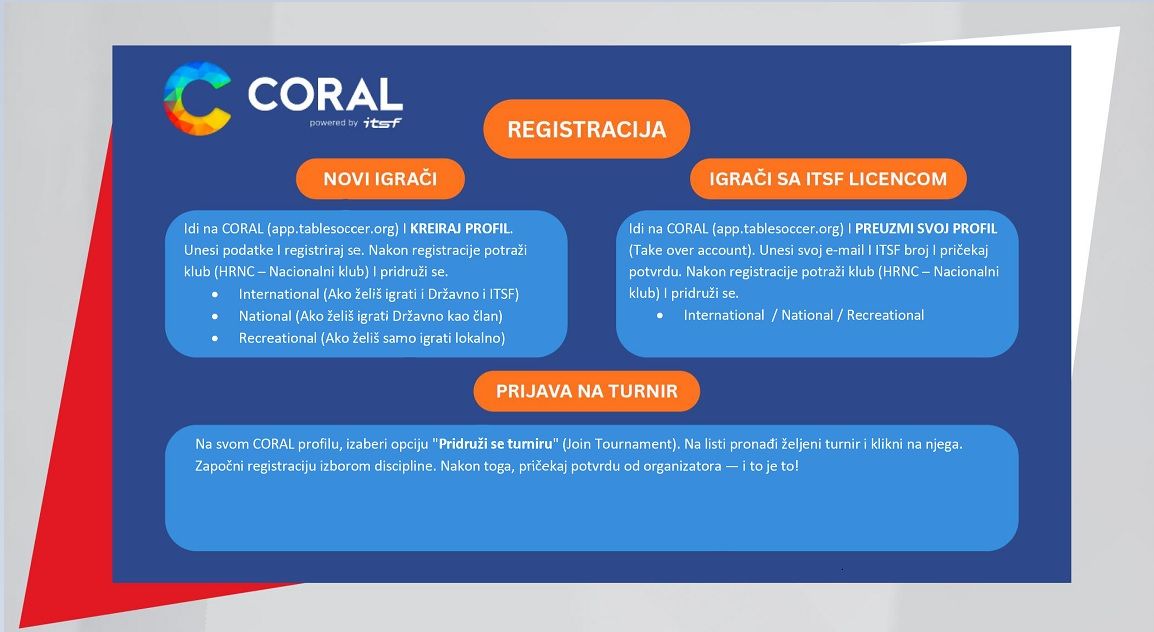 CORAL
powered by itsf

REGISTRACIJA

NOVI IGRAČI

Idi na CORAL (app.tablesoccer.org) I KREIRAJ PROFIL. Unesi podatke I registriraj se. Nakon registracije potraži klub (HRNC – Nacionalni klub) I pridruži se.
• International (Ako želiš igrati i Državno i ITSF)
• National (Ako želiš igrati Državno kao član)
• Recreational (Ako želiš samo igrati lokalno)

IGRAČI SA ITSF LICENCOM

Idi na CORAL (app.tablesoccer.org) I PREUZMI SVOJ PROFIL (Take over account). Unesi svoj e-mail I ITSF broj I pričekaj potvrdu. Nakon registracije potraži klub (HRNC – Nacionalni klub) I pridruži se.
• International / National / Recreational

PRIJAVA NA TURNIR

Na svom CORAL profilu, izaberi opciju "Pridruži se turniru" (Join Tournament). Na listi pronađi željeni turnir i klikni na njega. Započni registraciju izborom discipline. Nakon toga, pričekaj potvrdu od organizatora — i to je to!